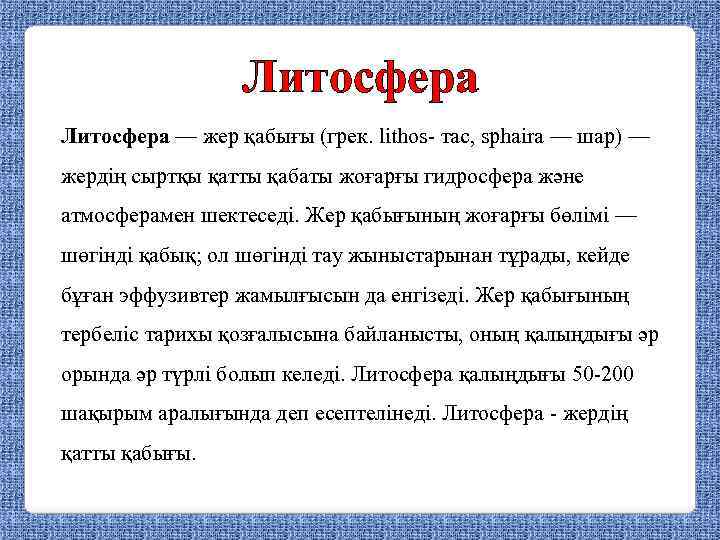 Литосфера

Литосфера — жер қабығы (грек. lithos- тас, sphaira — шар) — жердің сыртқы қатты қабаты жоғарғы гидросфера және атмосферамен шектеседі. Жер қабығының жоғарғы бөлімі — шөгінді қабық; ол шөгінді тау жыныстарынан тұрады, кейде бұған эффузивтер жамылғысын да енгізеді. Жер қабығының тербеліс тарихы қозғалысына байланысты, оның қалыңдығы әр орында әр түрлі болып келеді. Литосфера қалыңдығы 50-200 шақырым аралығында деп есептелінеді. Литосфера - жердің қатты қабығы.